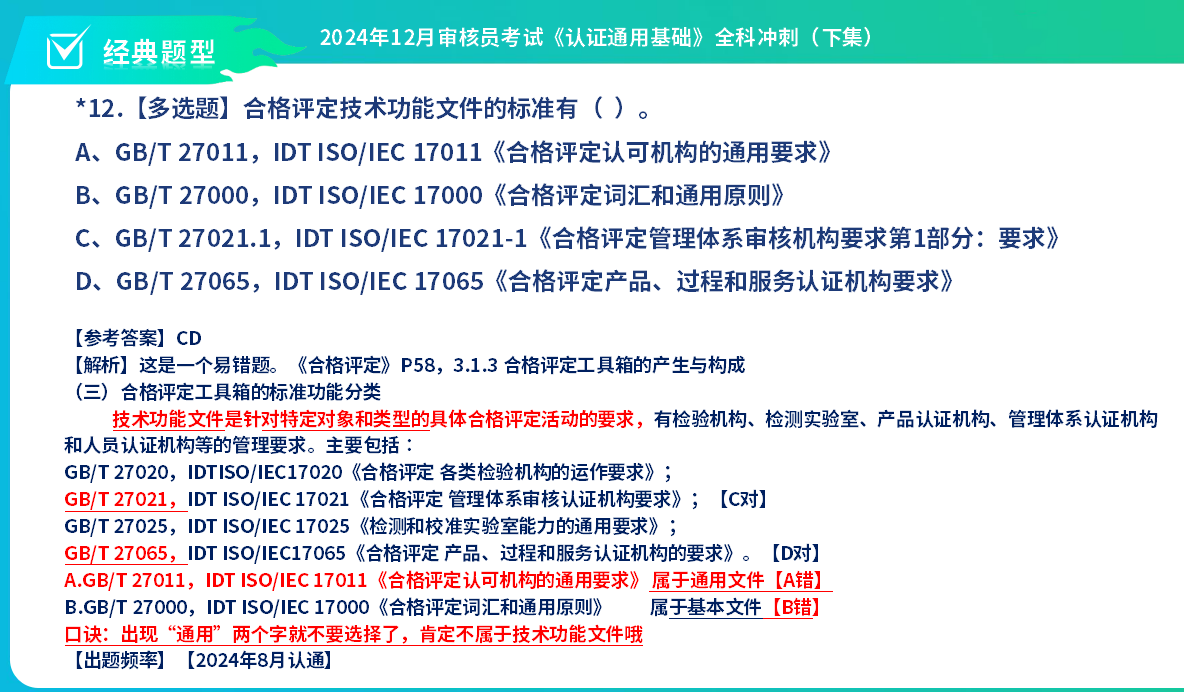 经典题型

2024年12月审核员考试《认证通用基础》全科冲刺（下集）

*12.【多选题】合格评定技术功能文件的标准有（ ）。

A、GB/T 27011，IDT ISO/IEC 17011《合格评定认可机构的通用要求》

B、GB/T 27000，IDT ISO/IEC 17000《合格评定词汇和通用原则》

C、GB/T 27021.1，IDT ISO/IEC 17021-1《合格评定管理体系审核机构要求第1部分：要求》

D、GB/T 27065，IDT ISO/IEC 17065《合格评定产品、过程和服务认证机构要求》

【参考答案】CD

【解析】这是一个易错题。《合格评定》P58，3.1.3 合格评定工具箱的产生与构成

（三）合格评定工具箱的标准功能分类

技术功能文件是针对特定对象和类型的具体合格评定活动的要求，有检验机构、检测实验室、产品认证机构、管理体系认证机构和人员认证机构等的管理要求。主要包括：

GB/T 27020，IDTISO/IEC17020《合格评定 各类检验机构的运作要求》；

GB/T 27021，IDT ISO/IEC 17021《合格评定 管理体系审核认证机构要求》；【C对】

GB/T 27025，IDT ISO/IEC 17025《检测和校准实验室能力的通用要求》；

GB/T 27065，IDT ISO/IEC17065《合格评定 产品、过程和服务认证机构的要求》。【D对】

A.GB/T 27011，IDT ISO/IEC 17011《合格评定认可机构的通用要求》 属于通用文件【A错】

B.GB/T 27000，IDT ISO/IEC 17000《合格评定词汇和通用原则》 属于基本文件【B错】

口诀：出现“通用”两个字就不要选择了，肯定不属于技术功能文件哦

【出题频率】【2024年8月认通】